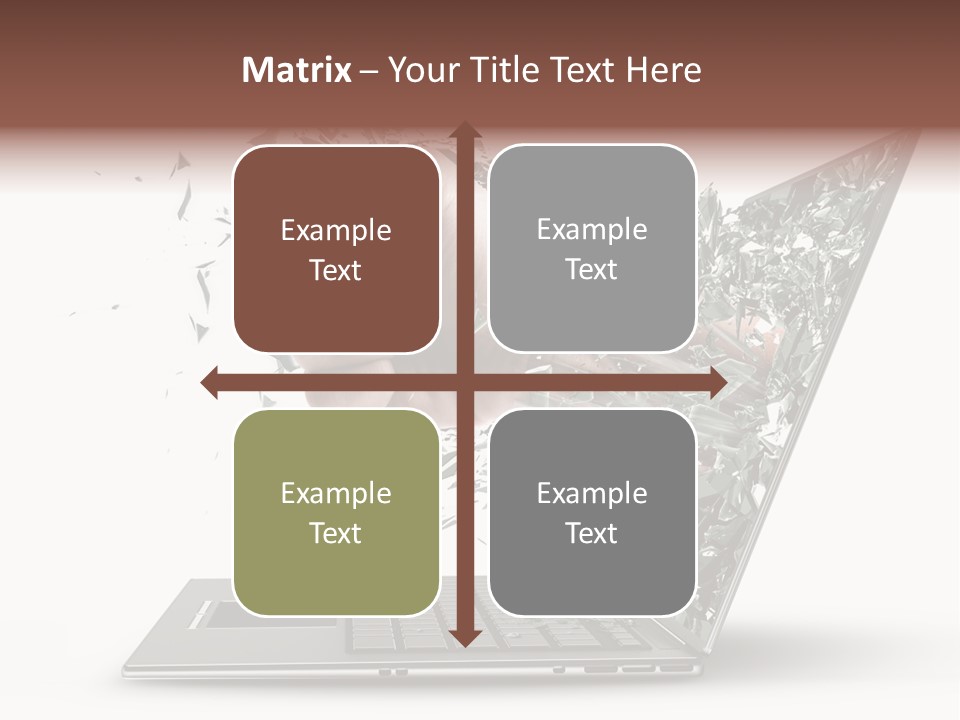 Matrix – Your Title Text Here

Example Text

Example Text

Example Text

Example Text